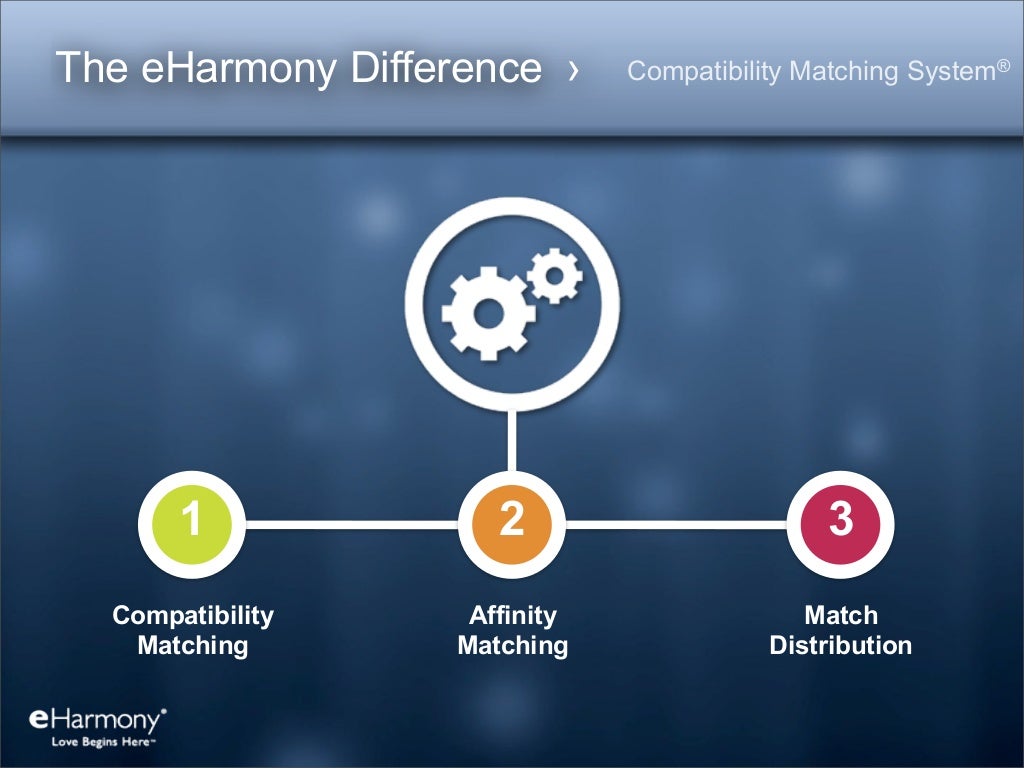 The eHarmony Difference › Compatibility Matching System®

1
Compatibility Matching

2
Affinity Matching

3
Match Distribution

eHarmony®
Love Begins Here™